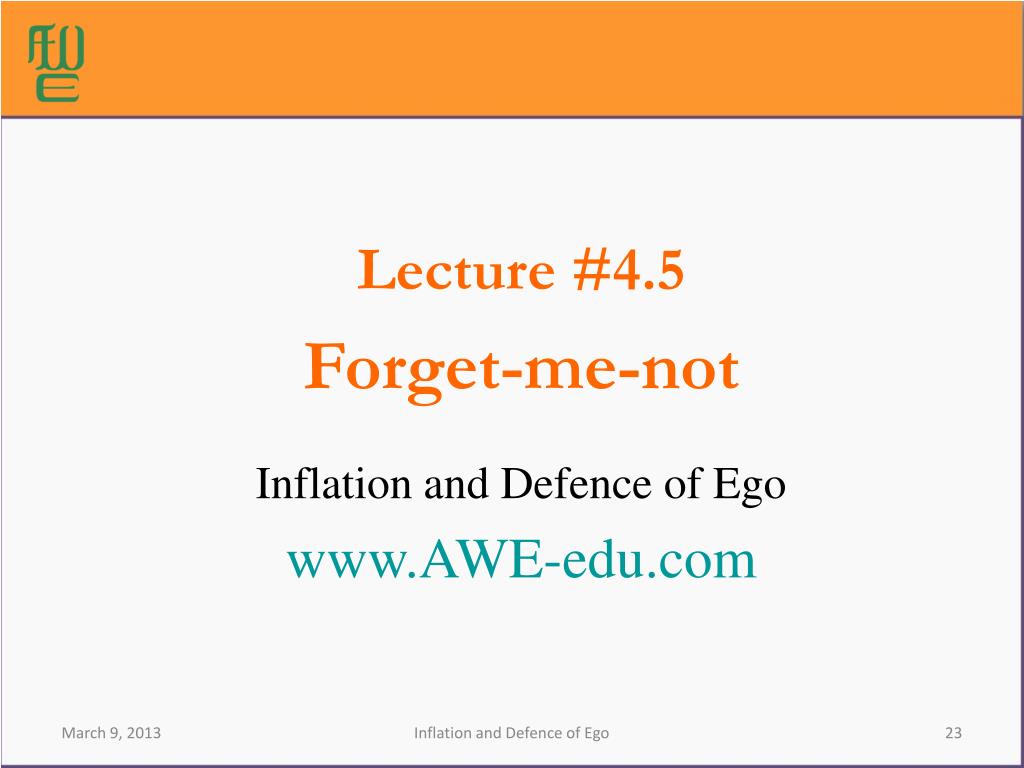 Lecture #4.5
Forget-me-not

Inflation and Defence of Ego
www.AWE-edu.com

March 9, 2013 Inflation and Defence of Ego 23